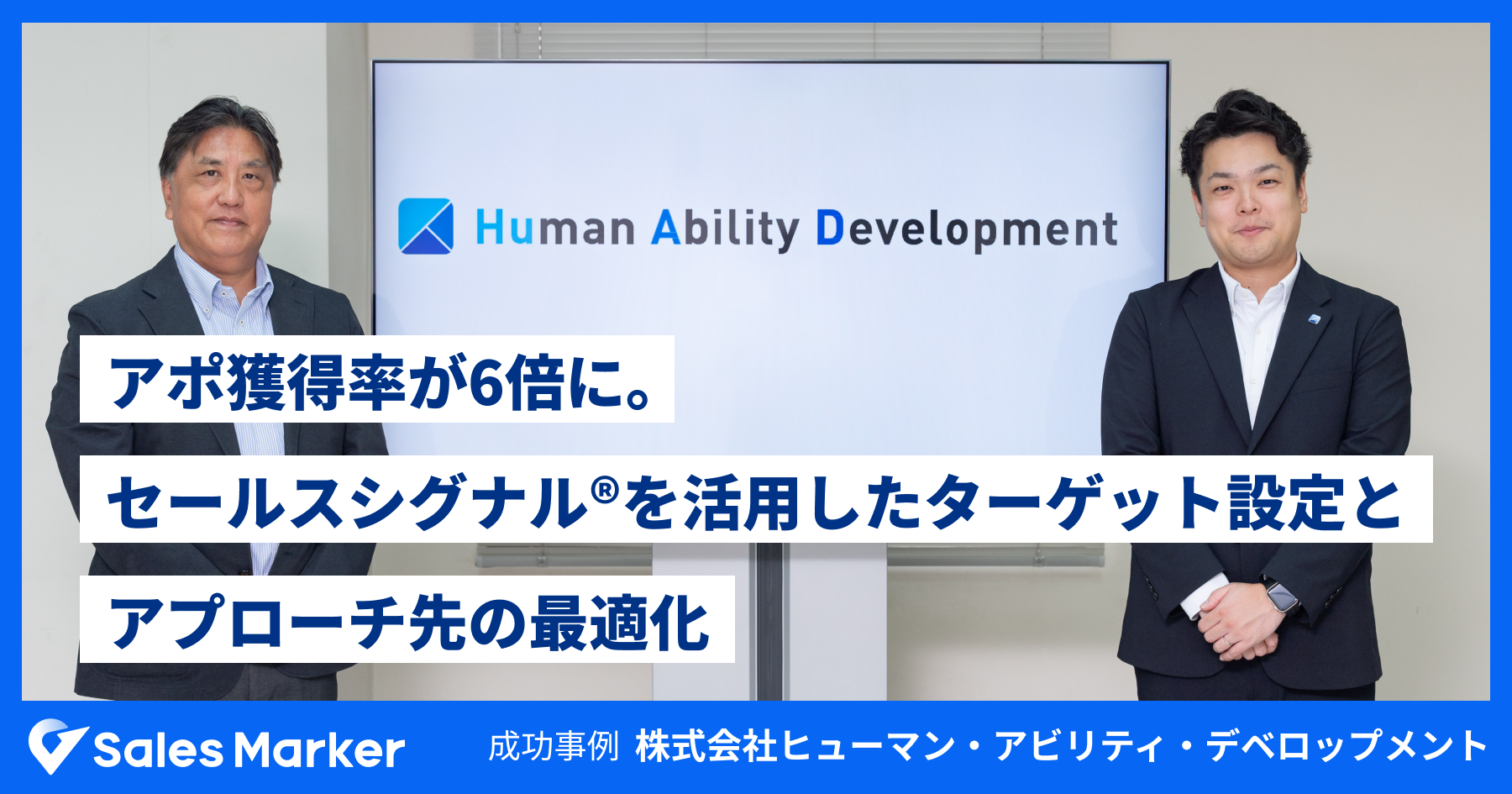 Human Ability Development

アポ獲得率が6倍に。
セールスシグナル®を活用したターゲット設定と
アプローチ先の最適化

Sales Marker

成功事例 株式会社ヒューマン・アビリティ・デベロップメント